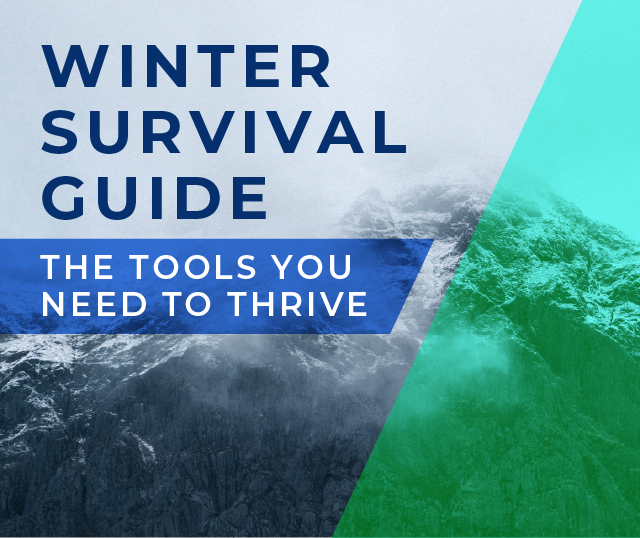 WINTER SURVIVAL GUIDE

THE TOOLS YOU NEED TO THRIVE